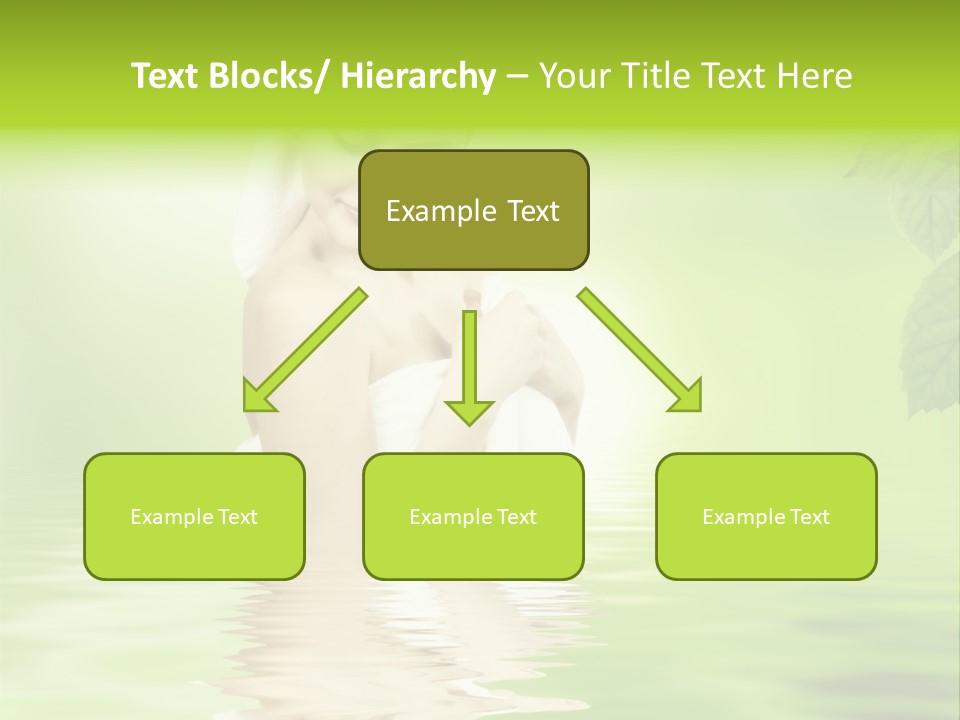 Text Blocks/ Hierarchy – Your Title Text Here

Example Text

Example Text

Example Text

Example Text